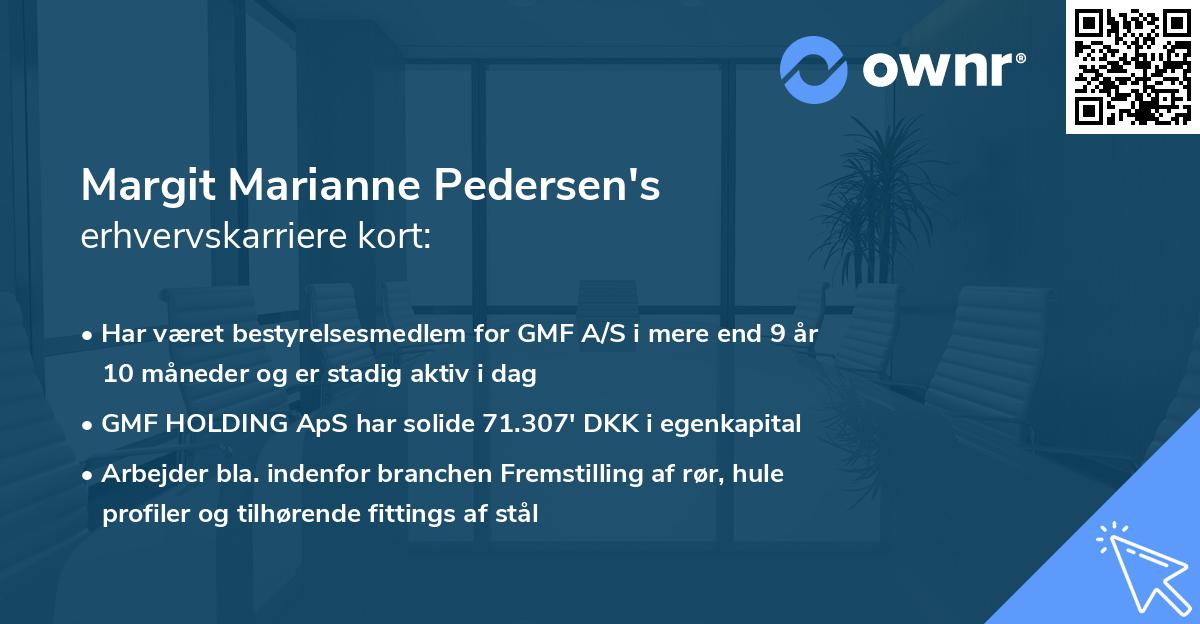 ownr®

Margit Marianne Pedersen's erhvervskarriere kort:

• Har været bestyrelsesmedlem for GMF A/S i mere end 9 år 10 måneder og er stadig aktiv i dag

• GMF HOLDING ApS har solide 71.307' DKK i egenkapital

• Arbejder bla. indenfor branchen Fremstilling af rør, hule profiler og tilhørende fittings af stål